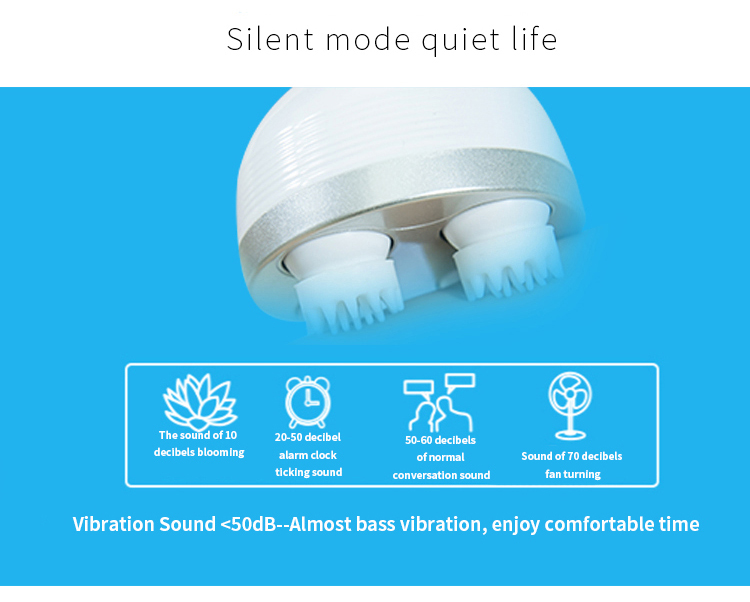 Silent mode quiet life

The sound of 10 decibels blooming

20-50 decibel alarm clock ticking sound

50-60 decibels of normal conversation sound

Sound of 70 decibels fan turning

Vibration Sound <50dB--Almost bass vibration, enjoy comfortable time